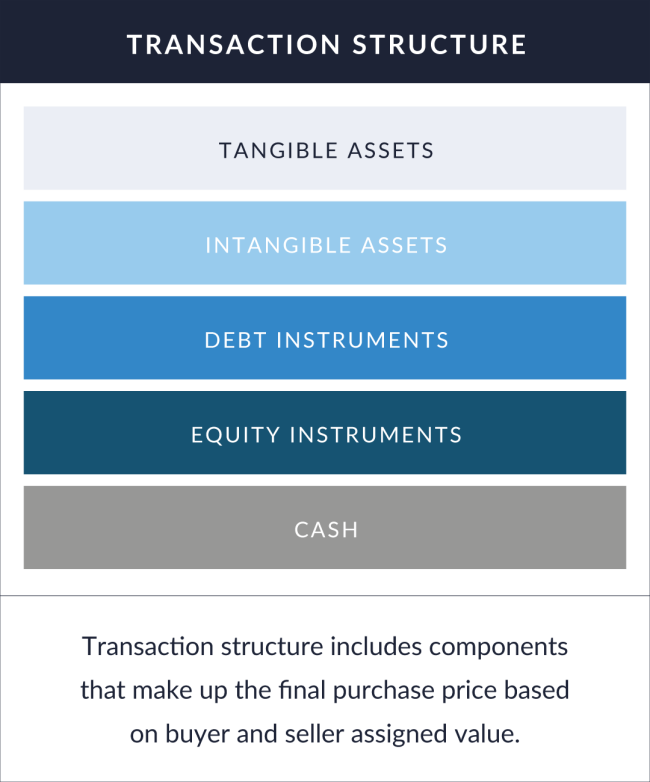 TRANSACTION STRUCTURE

TANGIBLE ASSETS

INTANGIBLE ASSETS

DEBT INSTRUMENTS

EQUITY INSTRUMENTS

CASH

Transaction structure includes components that make up the final purchase price based on buyer and seller assigned value.